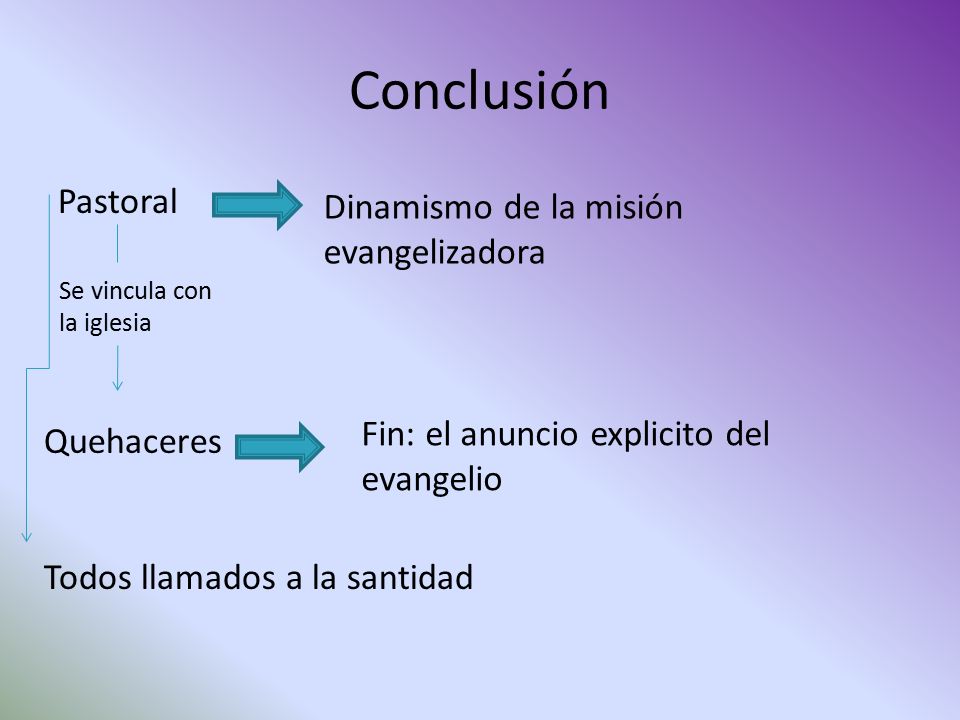 Conclusión

Pastoral

Dinamismo de la misión evangelizadora

Se vincula con la iglesia

Quehaceres

Fin: el anuncio explicito del evangelio

Todos llamados a la santidad